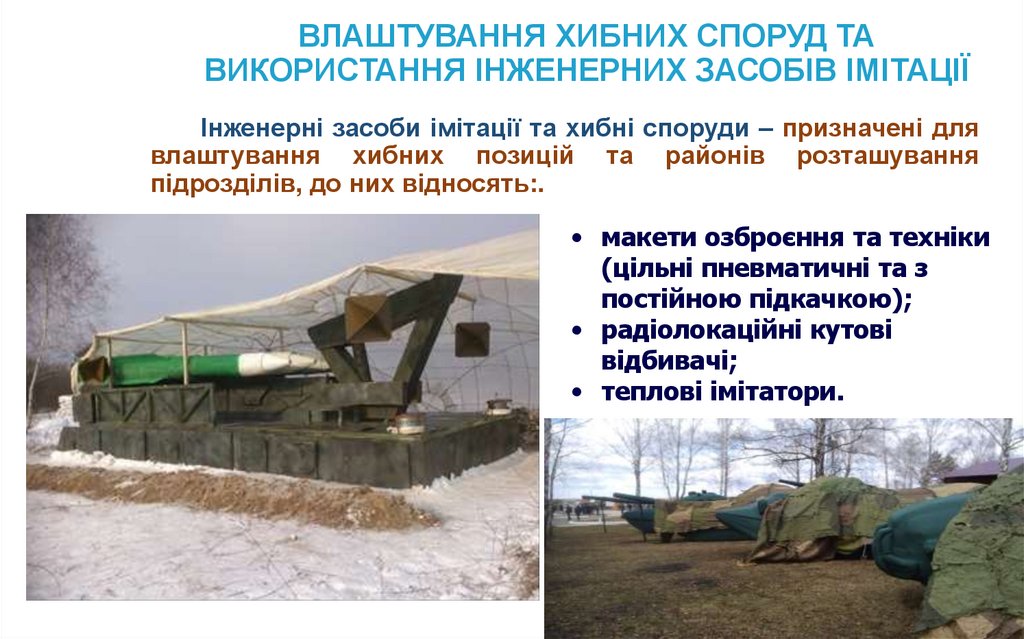 ВЛАШТУВАННЯ ХИБНИХ СПОРУД ТА ВИКОРИСТАННЯ ІНЖЕНЕРНИХ ЗАСОБІВ ІМІТАЦІЇ

Інженерні засоби імітації та хибні споруди – призначені для влаштування хибних позицій та районів розташування підрозділів, до них відносять:.

• макети озброєння та техніки (цільні пневматичні та з постійною підкачкою);
• радіолокаційні кутові відбивачі;
• теплові імітатори.